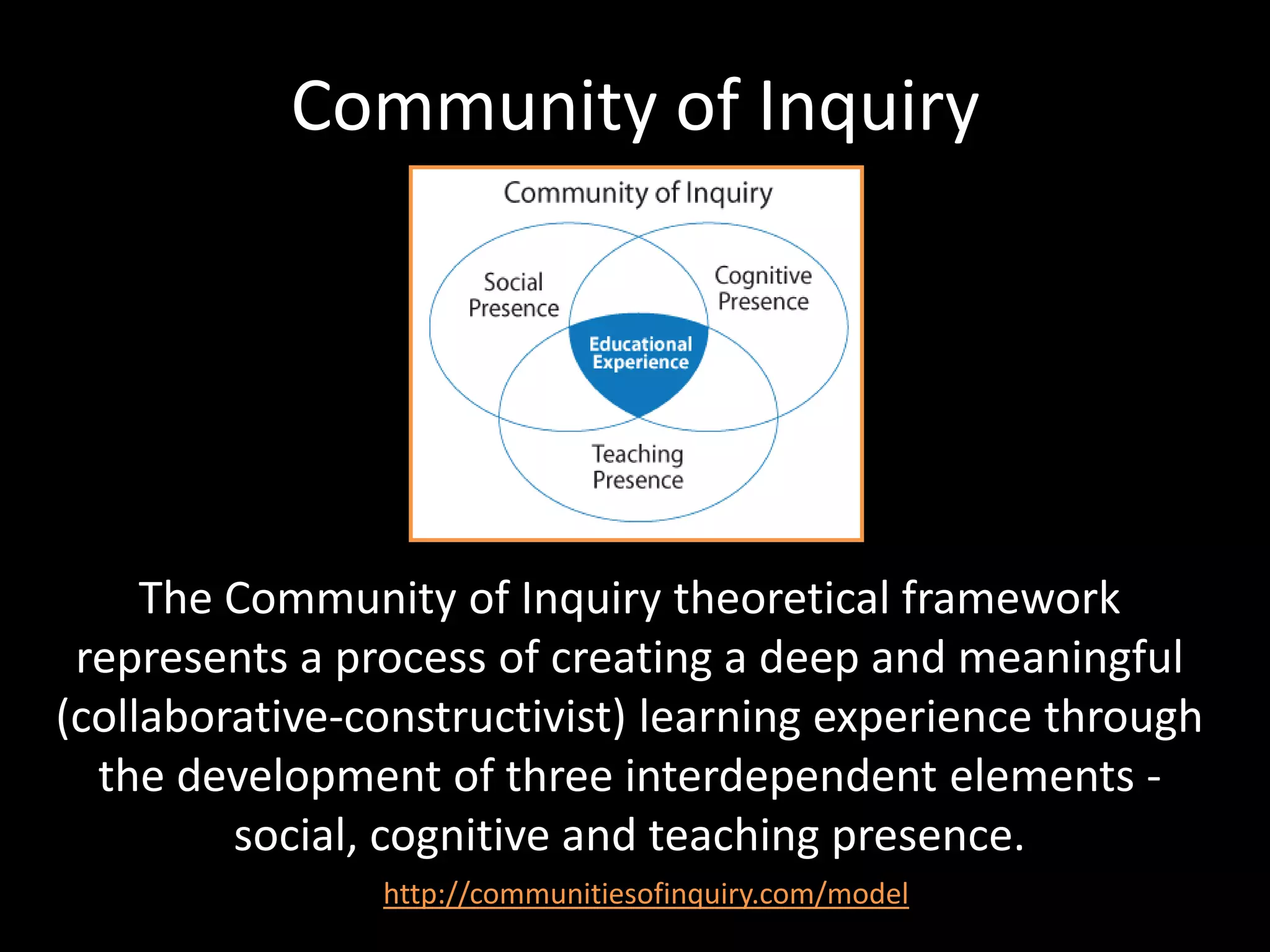 Community of Inquiry

Community of Inquiry

Social Presence

Cognitive Presence

Educational Experience

Teaching Presence

The Community of Inquiry theoretical framework represents a process of creating a deep and meaningful (collaborative-constructivist) learning experience through the development of three interdependent elements - social, cognitive and teaching presence.

http://communitiesofinquiry.com/model